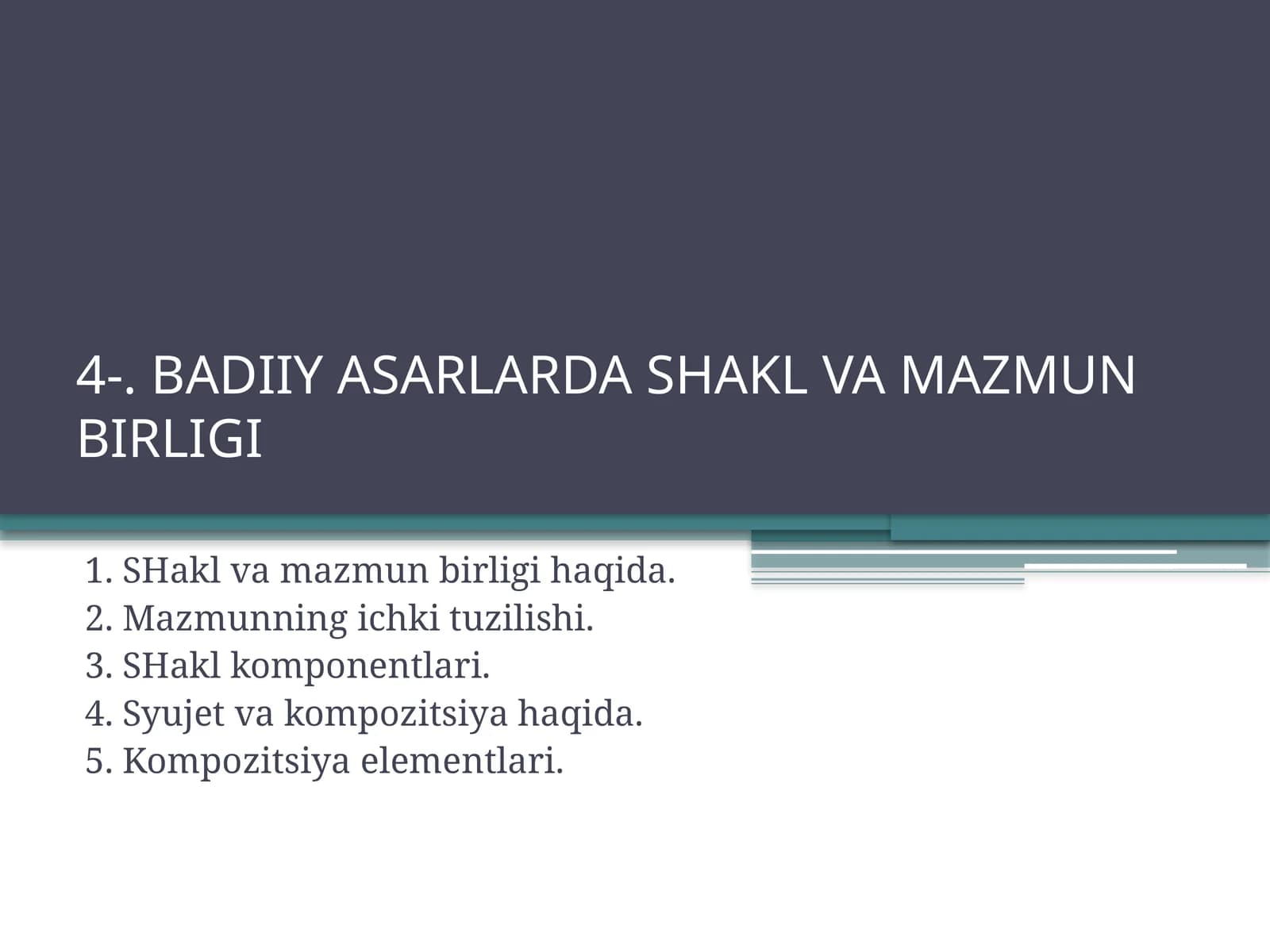 4-. BADIIY ASARLARDA SHAKL VA MAZMUN BIRLIGI

1. SHakl va mazmun birligi haqida.
2. Mazmunning ichki tuzilishi.
3. SHakl komponentlari.
4. Syujet va kompozitsiya haqida.
5. Kompozitsiya elementlari.